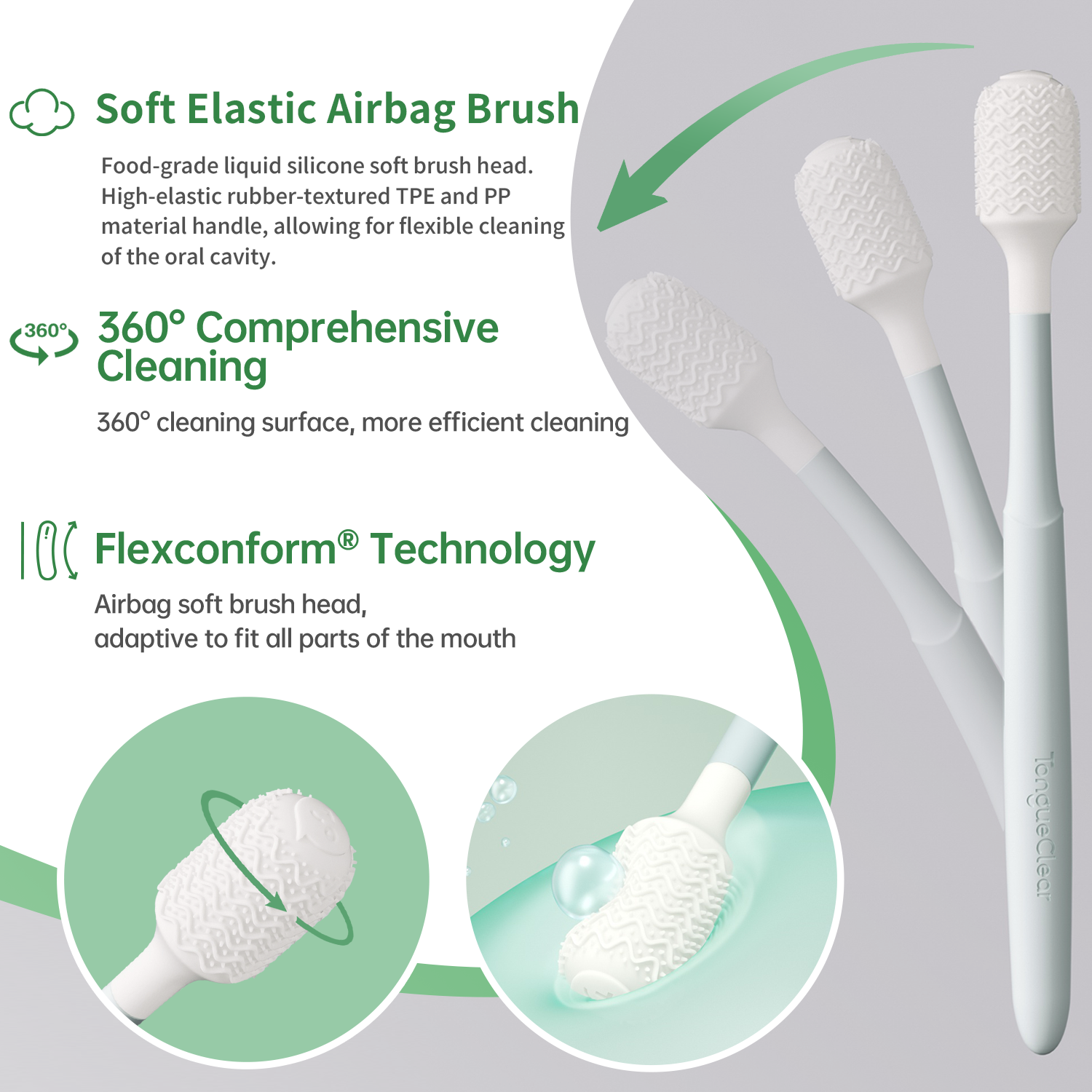 Soft Elastic Airbag Brush

Food-grade liquid silicone soft brush head. High-elastic rubber-textured TPE and PP material handle, allowing for flexible cleaning of the oral cavity.

360°

360° Comprehensive Cleaning

360° cleaning surface, more efficient cleaning

Flexconform® Technology

Airbag soft brush head, adaptive to fit all parts of the mouth

TongueClear